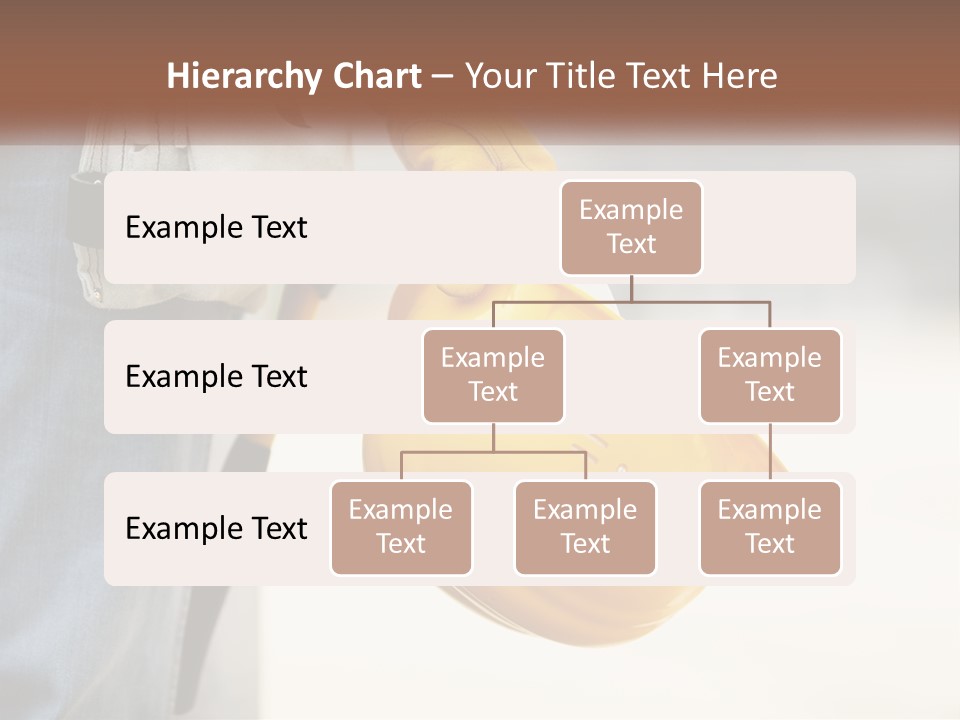 Hierarchy Chart – Your Title Text Here

Example Text

Example Text

Example Text

Example Text

Example Text

Example Text

Example Text

Example Text

Example Text